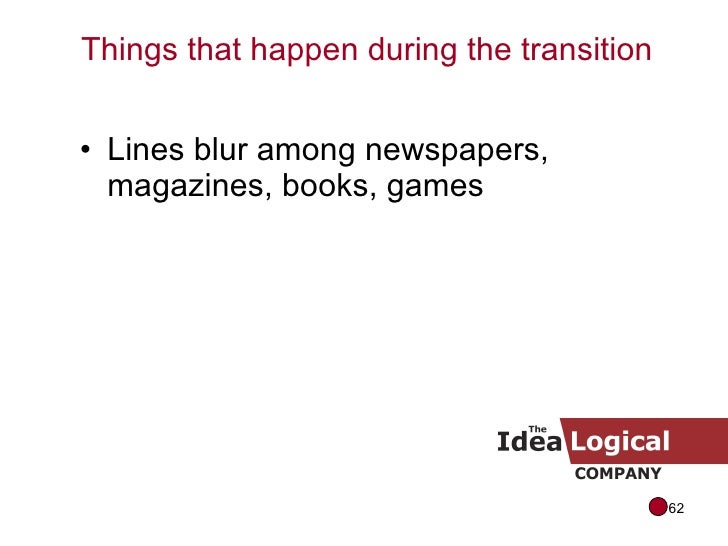 Things that happen during the transition

• Lines blur among newspapers, magazines, books, games

The Idea Logical COMPANY

62